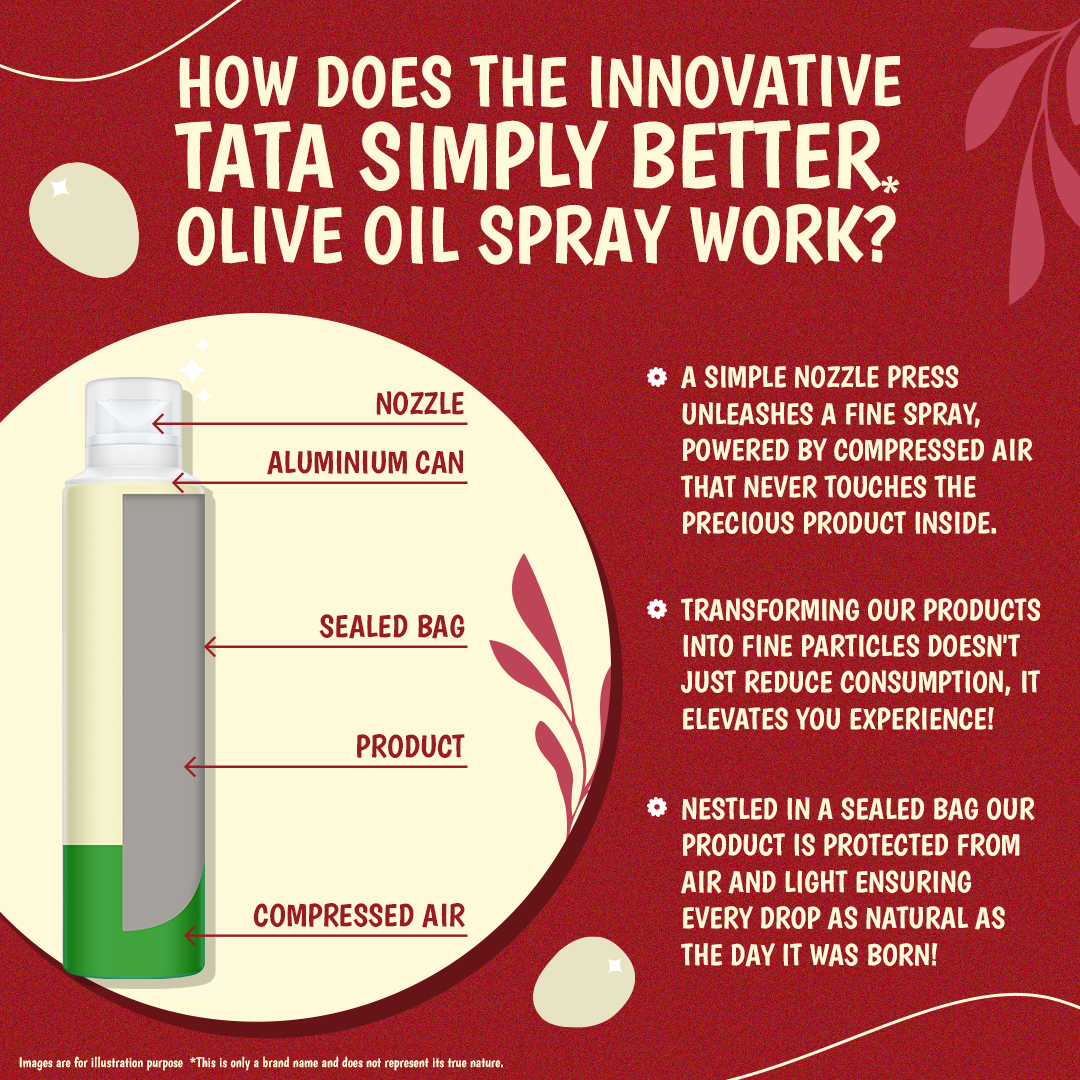 HOW DOES THE INNOVATIVE TATA SIMPLY BETTER* OLIVE OIL SPRAY WORK?

NOZZLE

ALUMINIUM CAN

SEALED BAG

PRODUCT

COMPRESSED AIR

A SIMPLE NOZZLE PRESS UNLEASHES A FINE SPRAY, POWERED BY COMPRESSED AIR THAT NEVER TOUCHES THE PRECIOUS PRODUCT INSIDE.

TRANSFORMING OUR PRODUCTS INTO FINE PARTICLES DOESN'T JUST REDUCE CONSUMPTION, IT ELEVATES YOU EXPERIENCE!

NESTLED IN A SEALED BAG OUR PRODUCT IS PROTECTED FROM AIR AND LIGHT ENSURING EVERY DROP AS NATURAL AS THE DAY IT WAS BORN!

Images are for illustration purpose *This is only a brand name and does not represent its true nature.